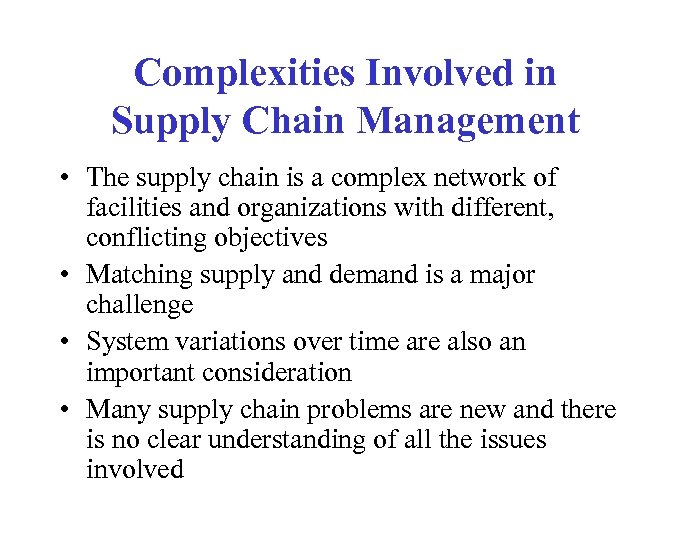 Complexities Involved in Supply Chain Management

• The supply chain is a complex network of facilities and organizations with different, conflicting objectives

• Matching supply and demand is a major challenge

• System variations over time are also an important consideration

• Many supply chain problems are new and there is no clear understanding of all the issues involved